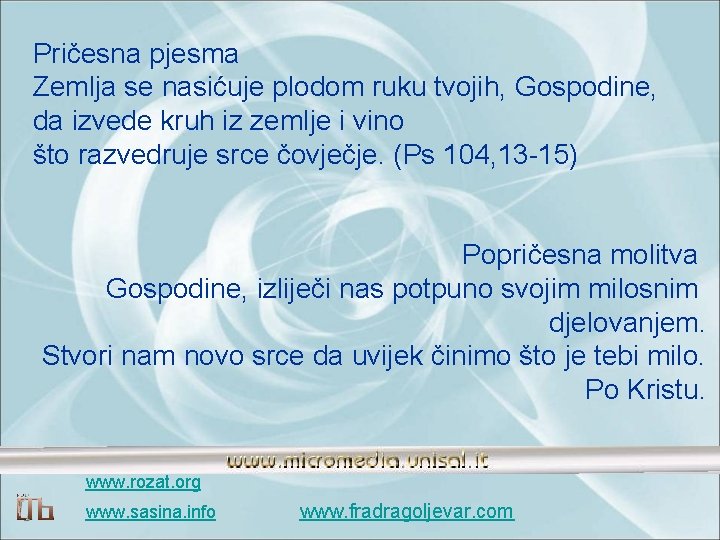 Pričesna pjesma
Zemlja se nasićuje plodom ruku tvojih, Gospodine, da izvede kruh iz zemlje i vino što razvedruje srce čovječje. (Ps 104,13-15)

Popričesna molitva
Gospodine, izliječi nas potpuno svojim milosnim djelovanjem.
Stvori nam novo srce da uvijek činimo što je tebi milo.
Po Kristu.

www.micromedia.unisal.it

www.rozat.org
www.sasina.info
www.fradragoljevar.com